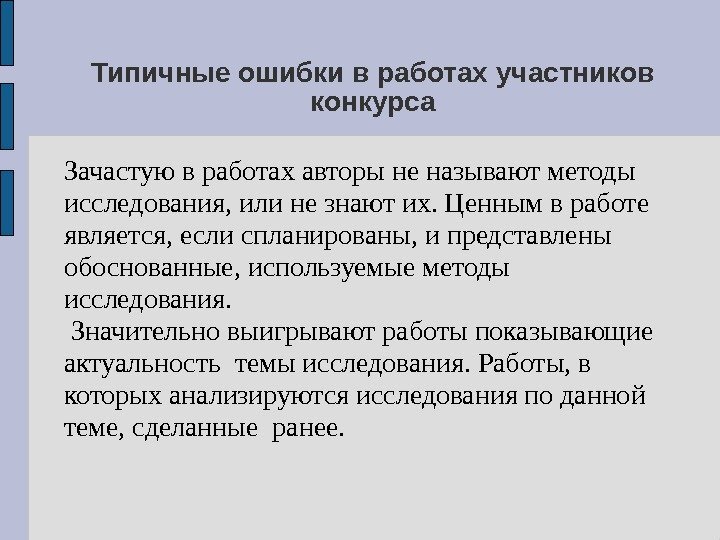 Типичные ошибки в работах участников конкурса

Зачастую в работах авторы не называют методы исследования, или не знают их. Ценным в работе является, если спланированы, и представлены обоснованные, используемые методы исследования.
 Значительно выигрывают работы показывающие актуальность  темы исследования. Работы, в которых анализируются исследования по данной теме, сделанные  ранее.